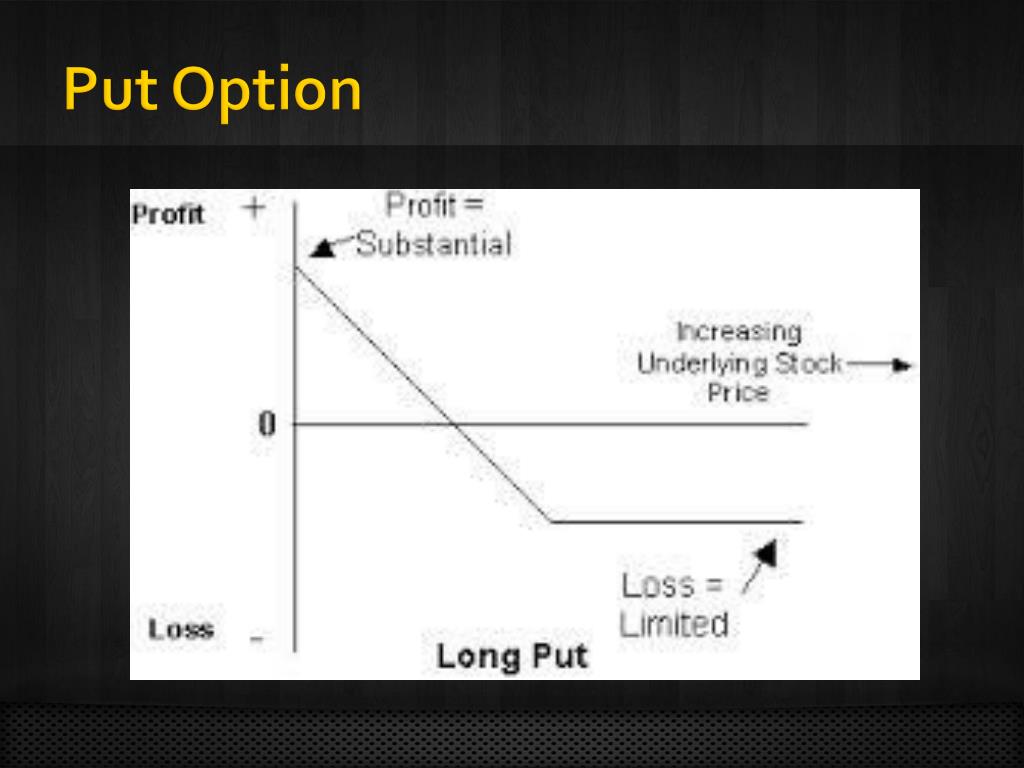 Put Option

Profit +
Profit = Substantial

Increasing Underlying Stock Price

0

Loss = Limited

Loss -
Long Put